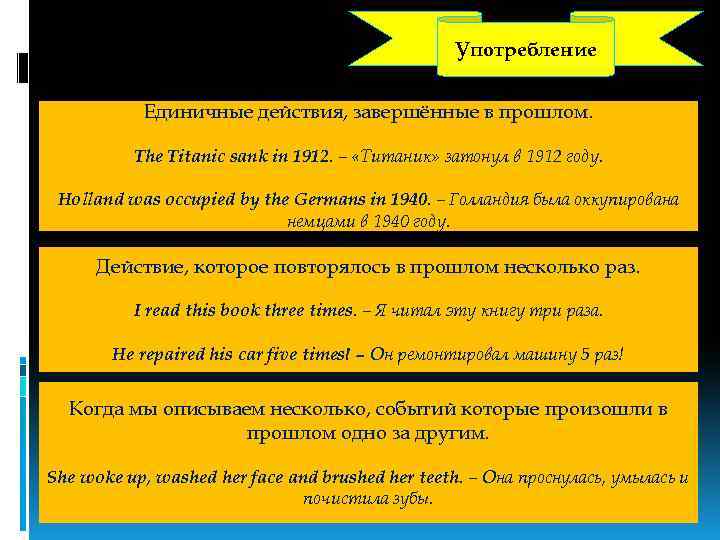 Употребление

Единичные действия, завершённые в прошлом.

The Titanic sank in 1912. – «Титаник» затонул в 1912 году.

Holland was occupied by the Germans in 1940. – Голландия была оккупирована немцами в 1940 году.

Действие, которое повторялось в прошлом несколько раз.

I read this book three times. – Я читал эту книгу три раза.

He repaired his car five times! – Он ремонтировал машину 5 раз!

Когда мы описываем несколько, событий которые произошли в прошлом одно за другим.

She woke up, washed her face and brushed her teeth. – Она проснулась, умылась и почистила зубы.